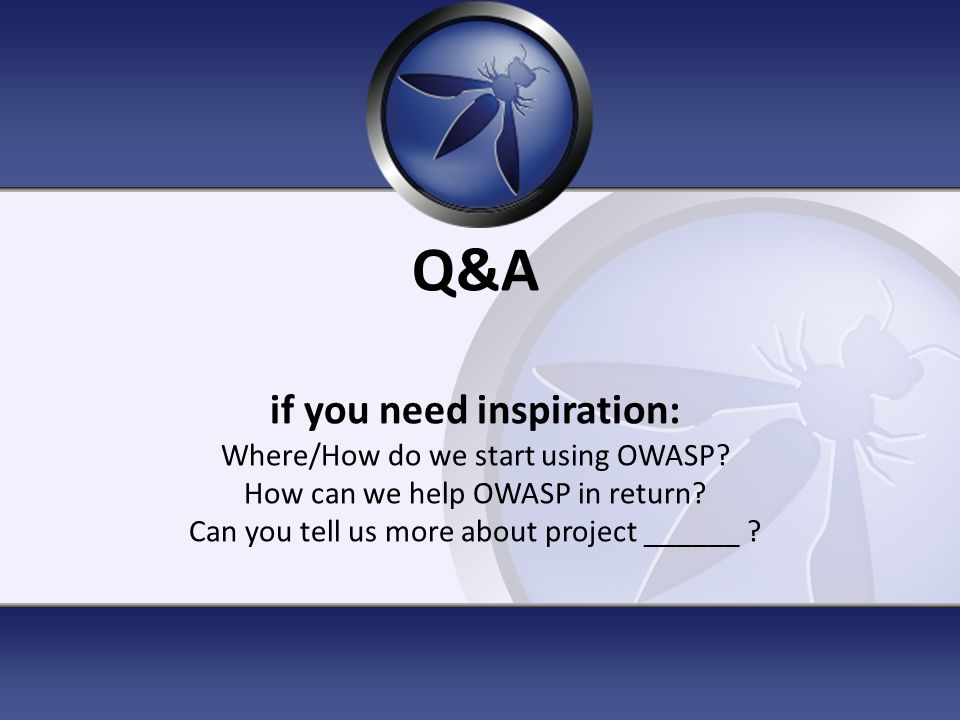 Q&A

if you need inspiration:
Where/How do we start using OWASP?
How can we help OWASP in return?
Can you tell us more about project ______ ?